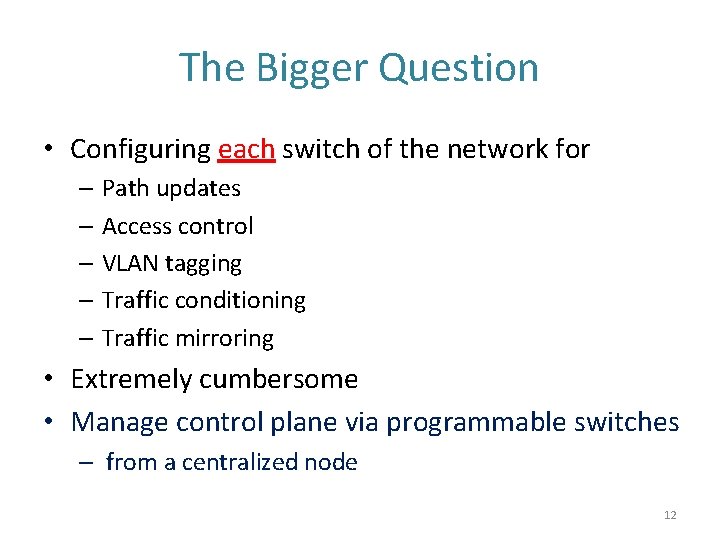 The Bigger Question

• Configuring each switch of the network for
– Path updates
– Access control
– VLAN tagging
– Traffic conditioning
– Traffic mirroring
• Extremely cumbersome
• Manage control plane via programmable switches
– from a centralized node

12